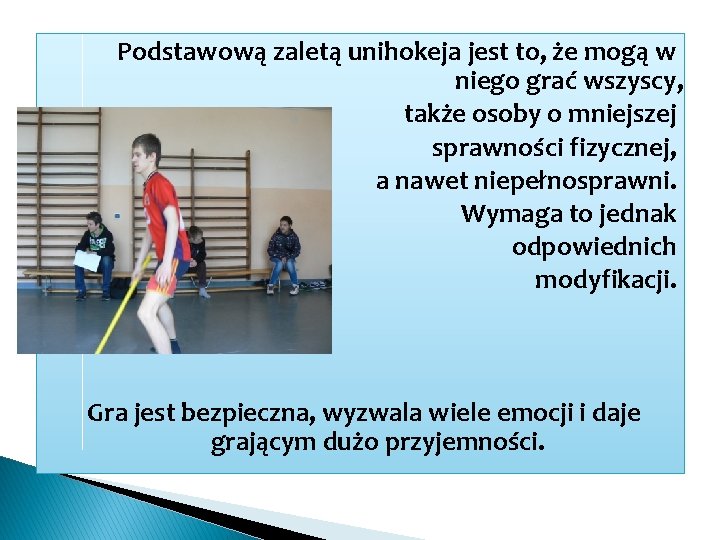 Podstawową zaletą unihokeja jest to, że mogą w niego grać wszyscy, także osoby o mniejszej sprawności fizycznej, a nawet niepełnosprawni. Wymaga to jednak odpowiednich modyfikacji.

Gra jest bezpieczna, wyzwala wiele emocji i daje grającym dużo przyjemności.